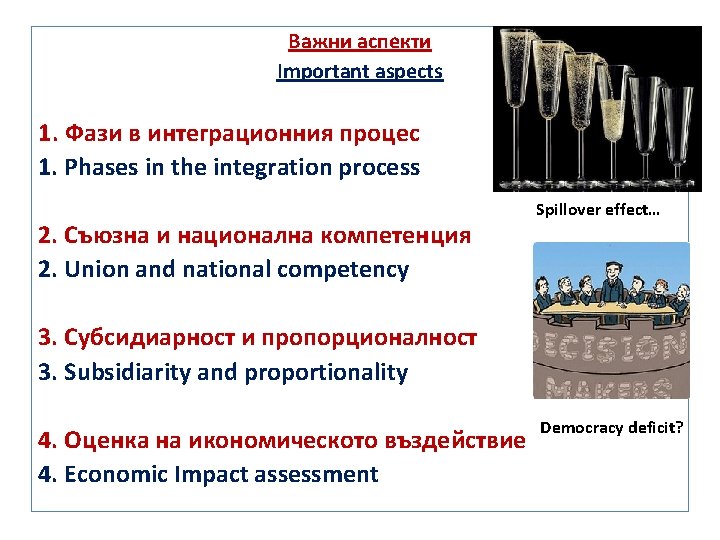 Важни аспекти
Important aspects

1. Фази в интеграционния процес
1. Phases in the integration process

2. Съюзна и национална компетенция
2. Union and national competency

3. Субсидиарност и пропорционалност
3. Subsidiarity and proportionality

4. Оценка на икономическото въздействие
4. Economic Impact assessment

Spillover effect…

DECISION MAKERS

Democracy deficit?